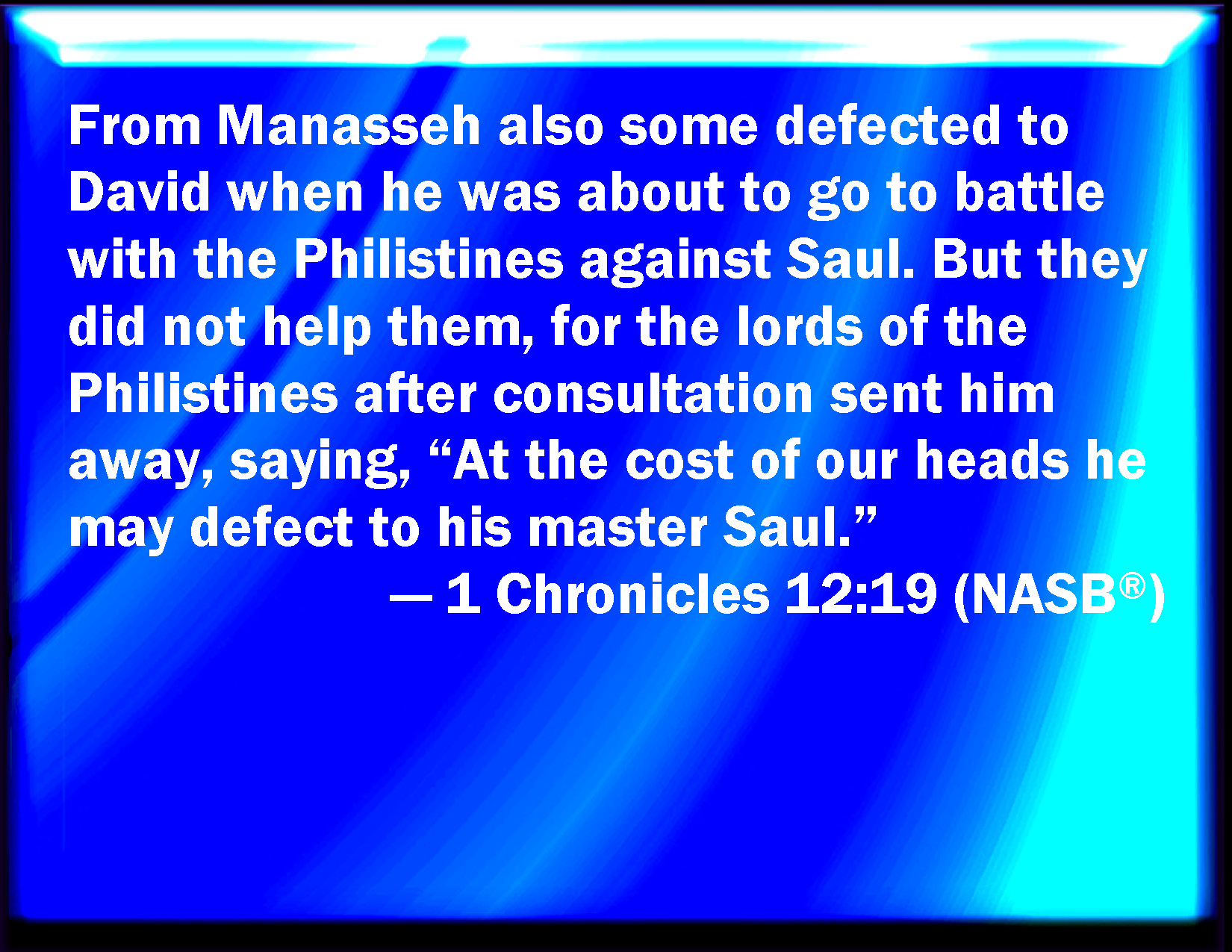 From Manasseh also some defected to David when he was about to go to battle with the Philistines against Saul. But they did not help them, for the lords of the Philistines after consultation sent him away, saying, “At the cost of our heads he may defect to his master Saul.”

— 1 Chronicles 12:19 (NASB®)